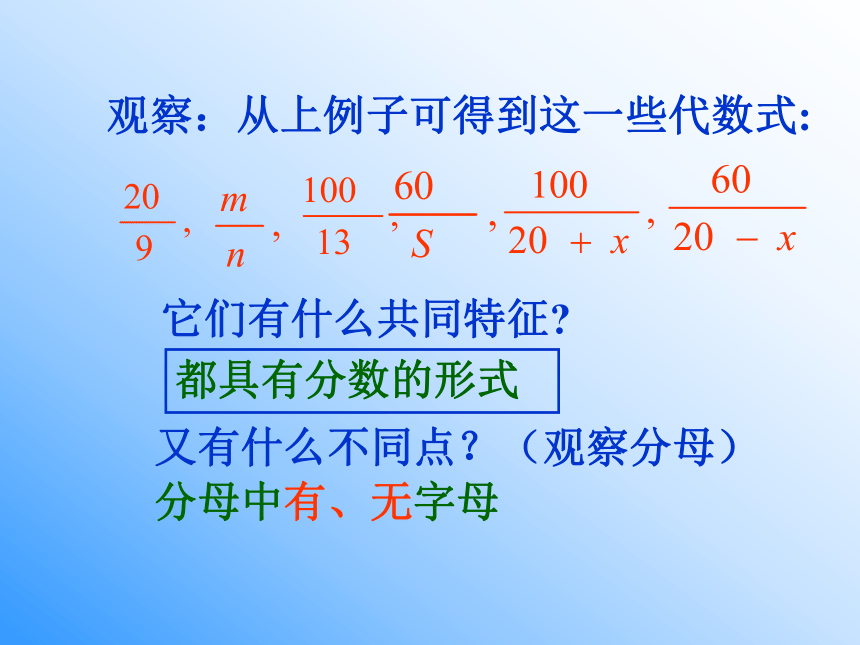 观察：从上例子可得到这一些代数式:

$\frac{20}{9}$, $\frac{m}{n}$, $\frac{100}{13}$, $\frac{60}{S}$, $\frac{100}{20+x}$, $\frac{60}{20-x}$

它们有什么共同特征?

都具有分数的形式

又有什么不同点？（观察分母）

分母中有、无字母